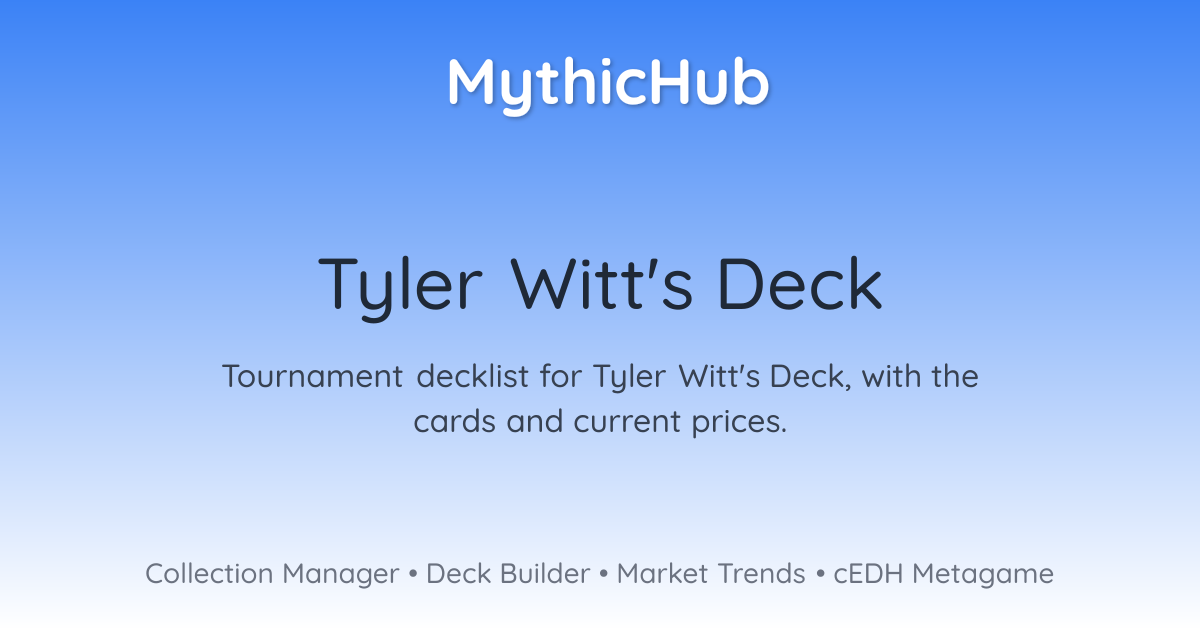 MythicHub

Tyler Witt's Deck

Tournament decklist for Tyler Witt's Deck, with the cards and current prices.

Collection Manager • Deck Builder • Market Trends • cEDH Metagame